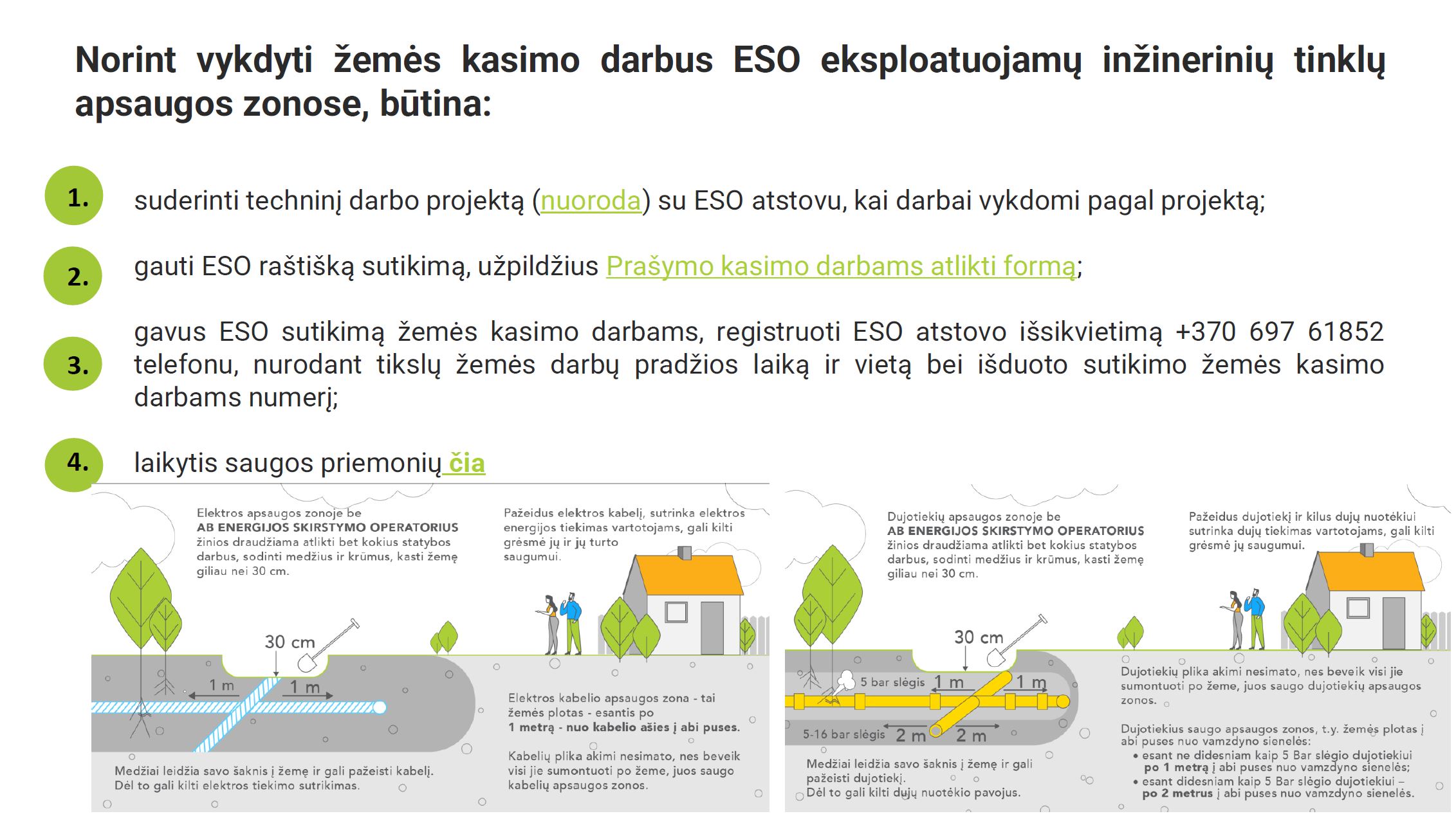 Norint vykdyti žemės kasimo darbus ESO eksploatuojamų inžinerinių tinklų apsaugos zonose, būtina:

1. suderinti techninį darbo projektą (nuoroda) su ESO atstovu, kai darbai vykdomi pagal projektą;

2. gauti ESO raštišką sutikimą, užpildžius Prašymo kasimo darbams atlikti formą;

3. gavus ESO sutikimą žemės kasimo darbams, registruoti ESO atstovo išsikvietimą +370 697 61852 telefonu, nurodant tikslų žemės darbų pradžios laiką ir vietą bei išduoto sutikimo žemės kasimo darbams numerį;

4. laikytis saugos priemonių čia

Elektros apsaugos zonoje be AB ENERGIJOS SKIRSTYMO OPERATORIUS žinios draudžiama atlikti bet kokius statybos darbus, sodinti medžius ir krūmus, kasti žemę giliau nei 30 cm.

Pažeidus elektros kabelį, sutrinka elektros energijos tiekimas vartotojams, gali kilti grėsmė jų ir jų turto saugumui.

30 cm

1 m

1 m

Elektros kabelio apsaugos zona - tai žemės plotas - esantis po 1 metrą - nuo kabelio ašies į abi puses.

Kabelių plika akimi nesimato, nes beveik visi jie sumontuoti po žeme, juos saugo kabelių apsaugos zonos.

Medžiai leidžia savo šaknis į žemę ir gali pažeisti kabelį. Dėl to gali kilti elektros tiekimo sutrikimas.

Dujotiekių apsaugos zonoje be AB ENERGIJOS SKIRSTYMO OPERATORIUS žinios draudžiama atlikti bet kokius statybos darbus, sodinti medžius ir krūmus, kasti žemę giliau nei 30 cm.

Pažeidus dujotiekį ir kilus dujų nuotėkiui sutrinka dujų tiekimas vartotojams, gali kilti grėsmė jų saugumui.

30 cm

5 bar slėgis

1 m

1 m

5-16 bar slėgis

2 m

2 m

Dujotiekių plika akimi nesimato, nes beveik visi jie sumontuoti po žeme, juos saugo dujotiekių apsaugos zonos.

Dujotiekius saugo apsaugos zonos, t.y. žemės plotas į abi puses nuo vamzdyno sienelės:
• esant ne didesniam kaip 5 Bar slėgio dujotiekiui po 1 metrą į abi puses nuo vamzdyno sienelės;
• esant didesniam kaip 5 Bar slėgio dujotiekiui – po 2 metrus į abi puses nuo vamzdyno sienelės.

Medžiai leidžia savo šaknis į žemę ir gali pažeisti dujotiekį. Dėl to gali kilti dujų nuotėkio pavojus.